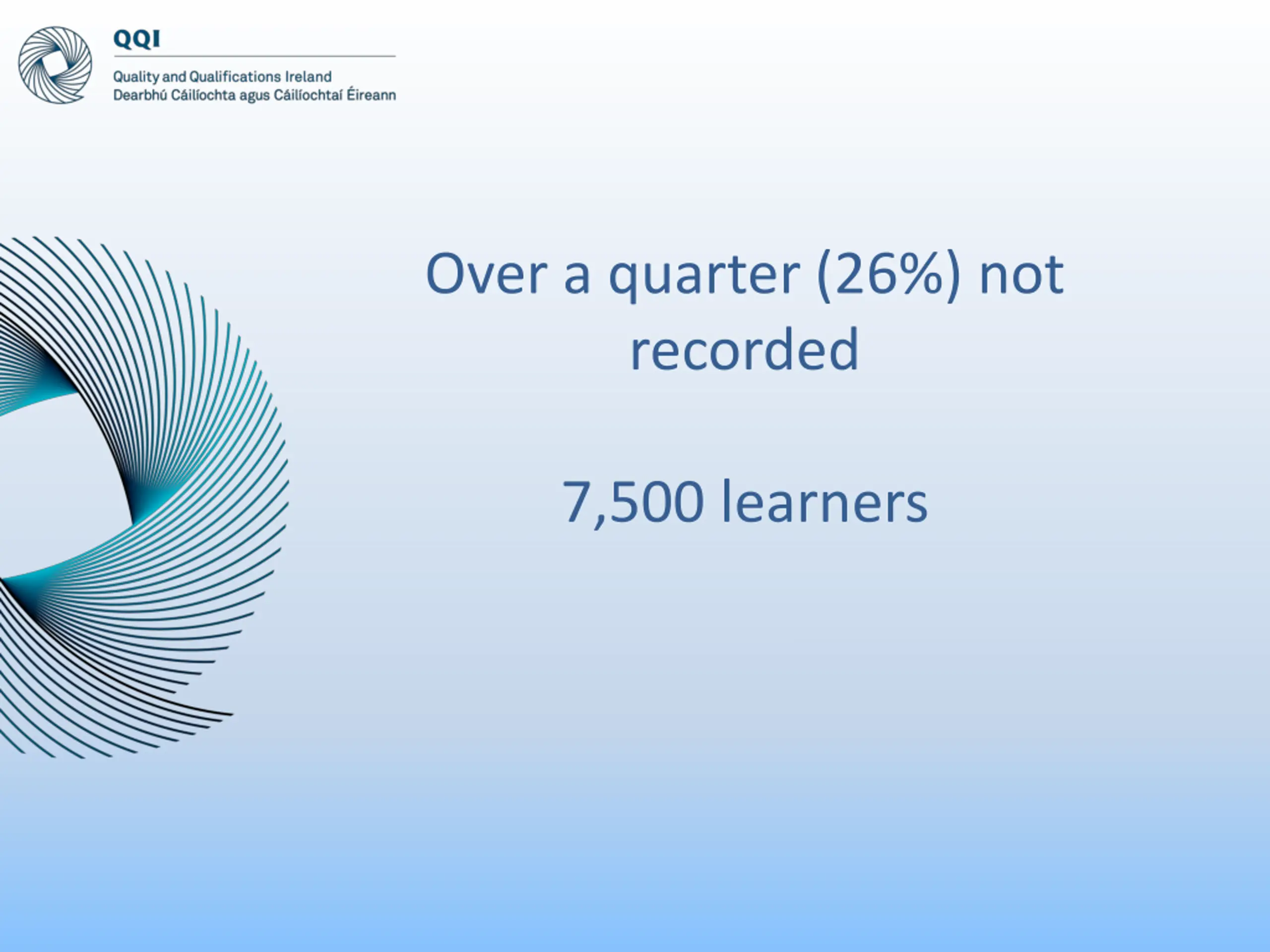 QQI
Quality and Qualifications Ireland
Dearbhú Cáilíochta agus Cáilíochtaí Éireann

Over a quarter (26%) not recorded

7,500 learners